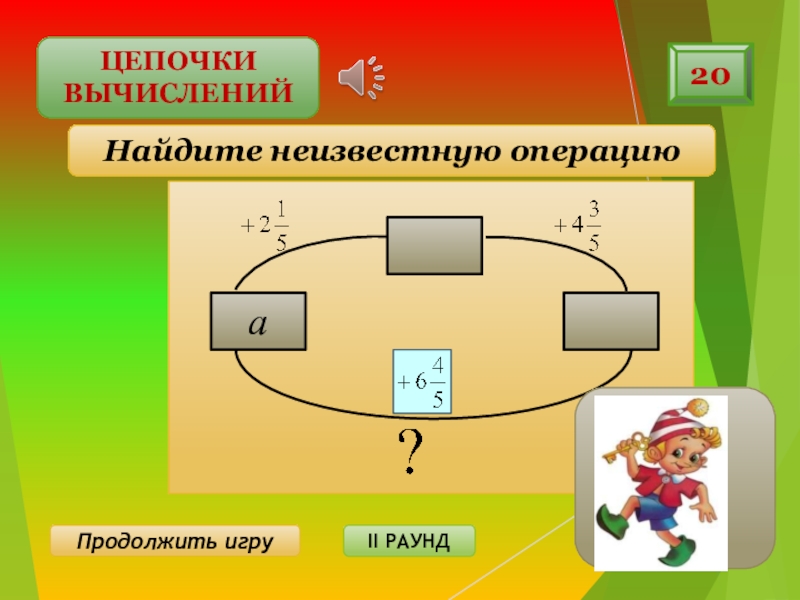 ЦЕПОЧКИ ВЫЧИСЛЕНИЙ

20

Найдите неизвестную операцию

$+2\frac{1}{5}$

$+4\frac{3}{5}$

$a$

$+6\frac{4}{5}$

?

Продолжить игру

II РАУНД